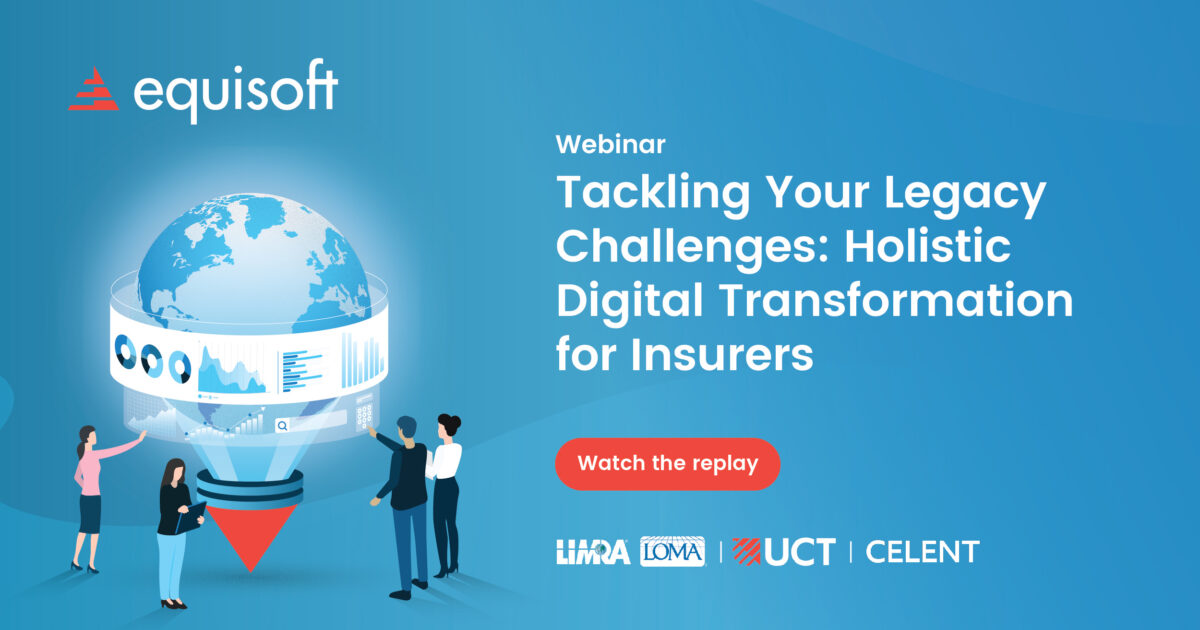 equisoft

Webinar

Tackling Your Legacy Challenges: Holistic Digital Transformation for Insurers

Watch the replay

LIMRA LOMA | UCT | CELENT